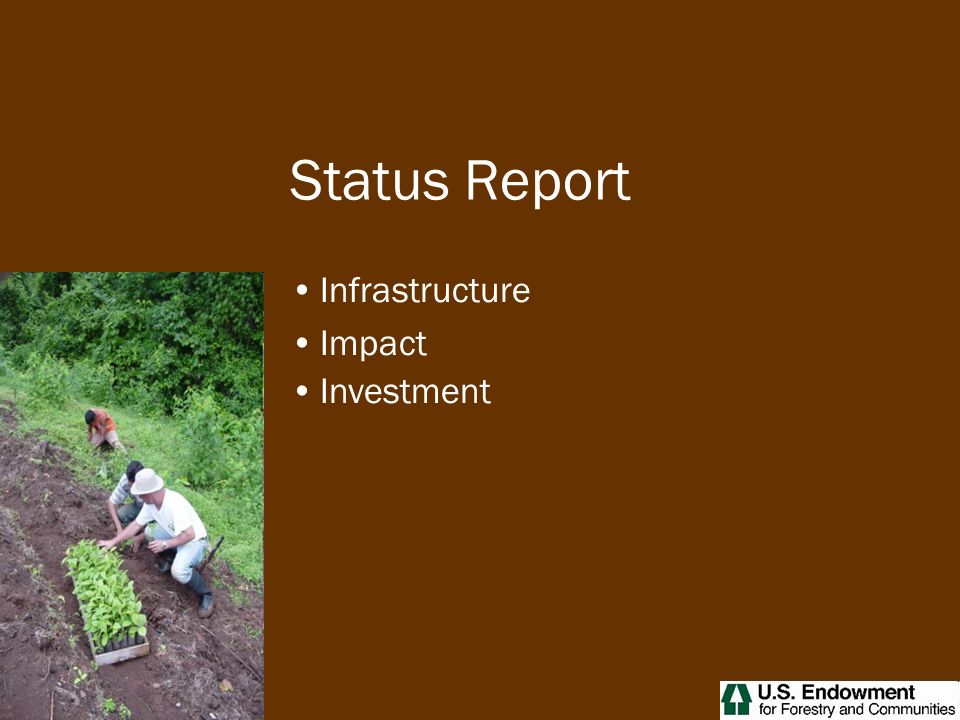 Status Report

• Infrastructure
• Impact
• Investment

U.S. Endowment for Forestry and Communities